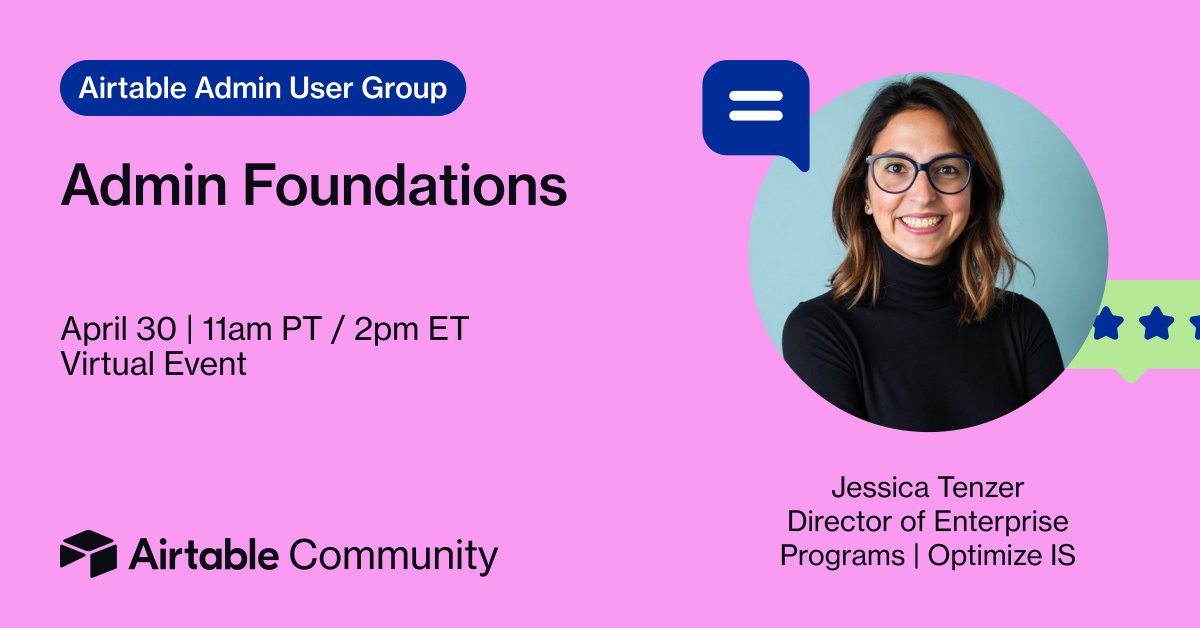 Airtable Admin User Group

Admin Foundations

April 30 | 11am PT / 2pm ET
Virtual Event

Airtable Community

Jessica Tenzer
Director of Enterprise Programs | Optimize IS